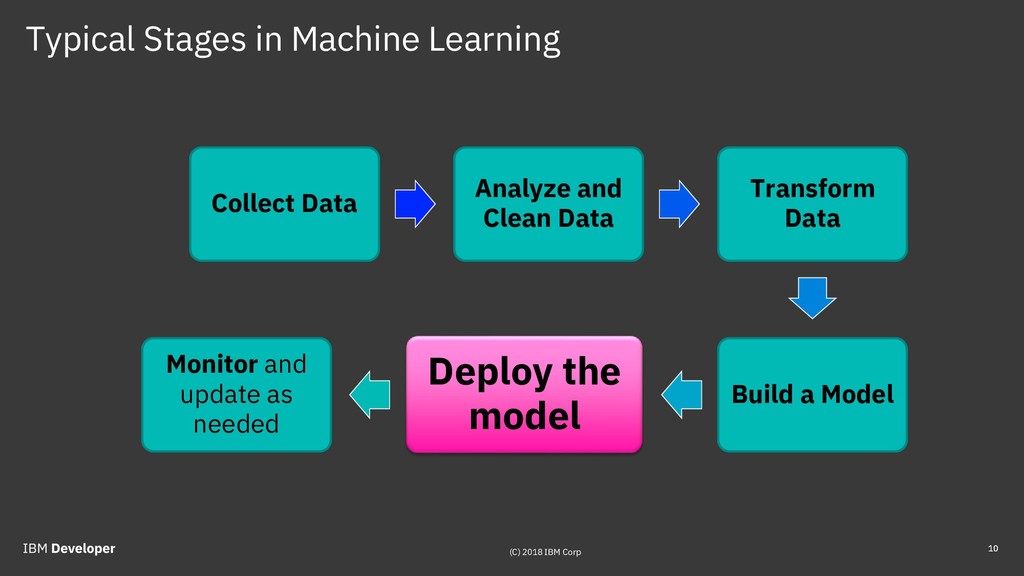 Typical Stages in Machine Learning

Collect Data

Analyze and Clean Data

Transform Data

Build a Model

Deploy the model

Monitor and update as needed

IBM Developer

(C) 2018 IBM Corp

10